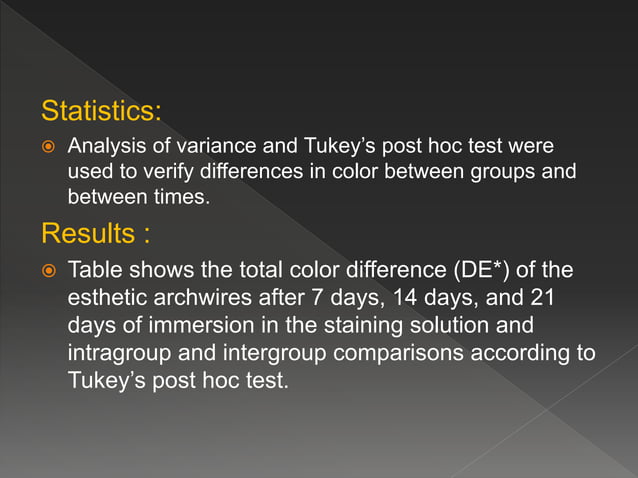 Statistics:

Analysis of variance and Tukey's post hoc test were used to verify differences in color between groups and between times.

Results :

Table shows the total color difference (DE*) of the esthetic archwires after 7 days, 14 days, and 21 days of immersion in the staining solution and intragroup and intergroup comparisons according to Tukey's post hoc test.